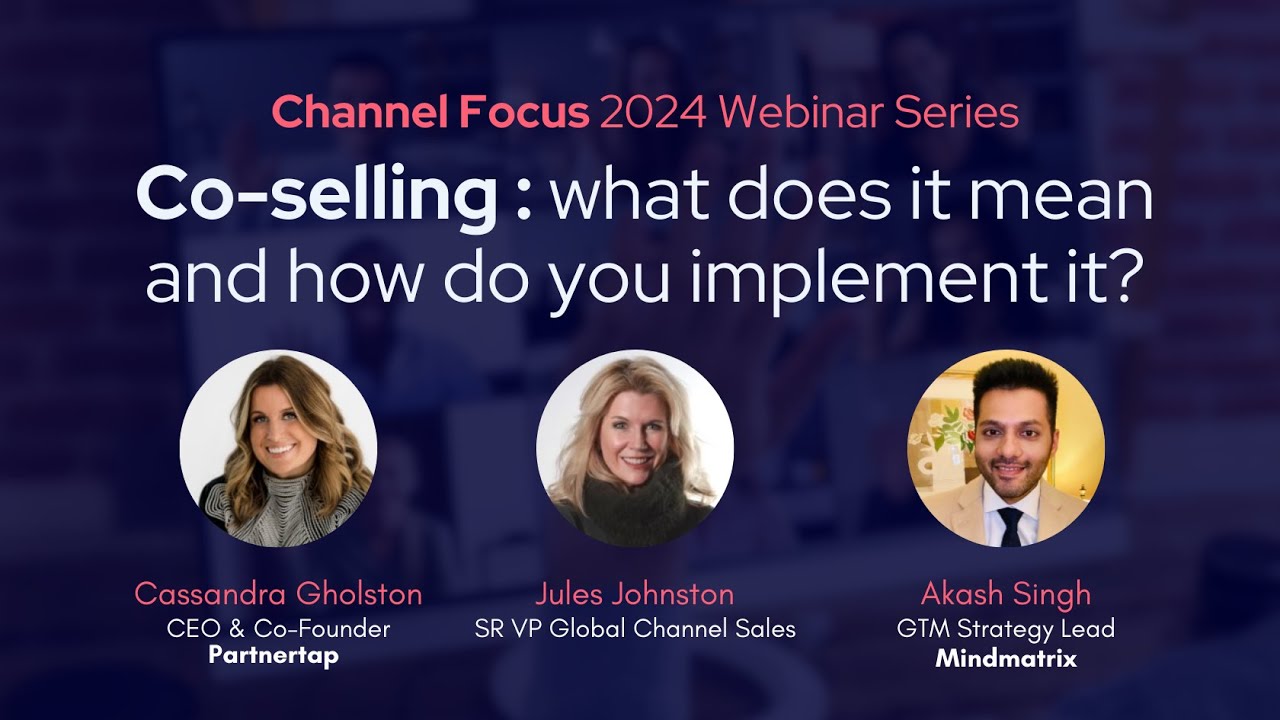 Channel Focus 2024 Webinar Series

Co-selling : what does it mean and how do you implement it?

Cassandra Gholston
CEO & Co-Founder
Partnertap

Jules Johnston
SR VP Global Channel Sales

Akash Singh
GTM Strategy Lead
Mindmatrix